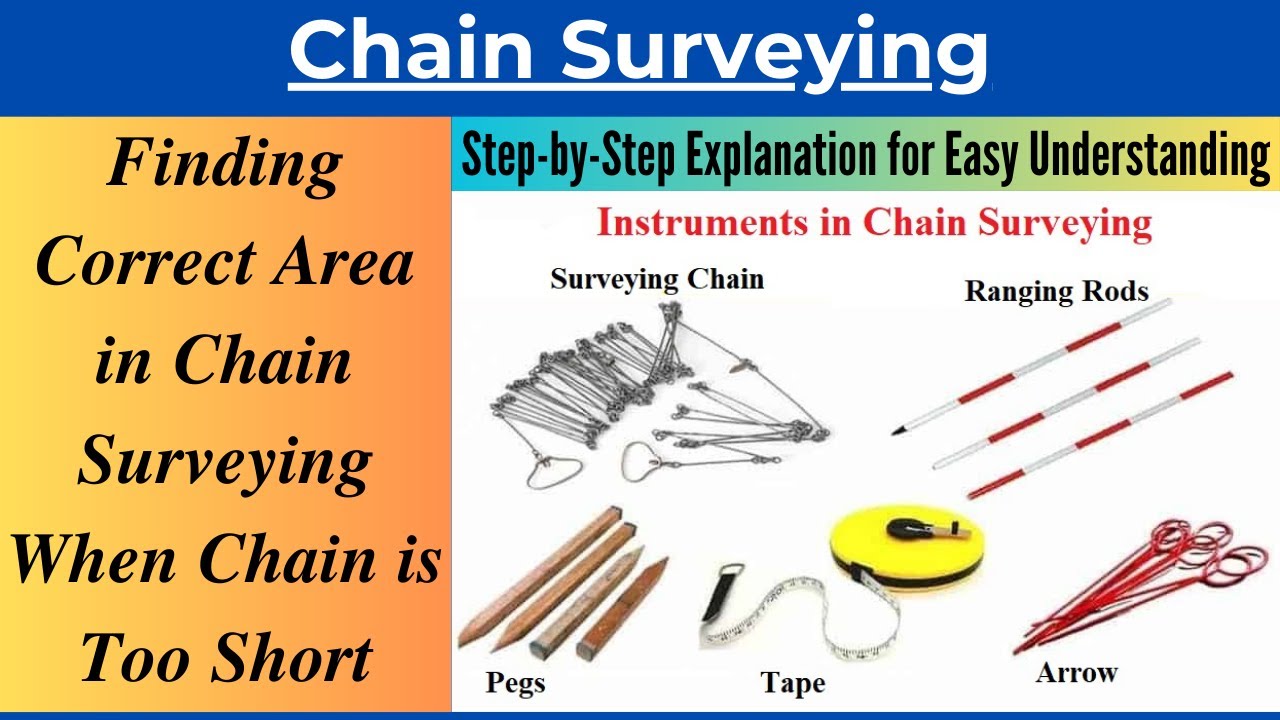 Chain Surveying

Finding Correct Area in Chain Surveying When Chain is Too Short

Step-by-Step Explanation for Easy Understanding

Instruments in Chain Surveying

Surveying Chain

Ranging Rods

Pegs

Tape

Arrow